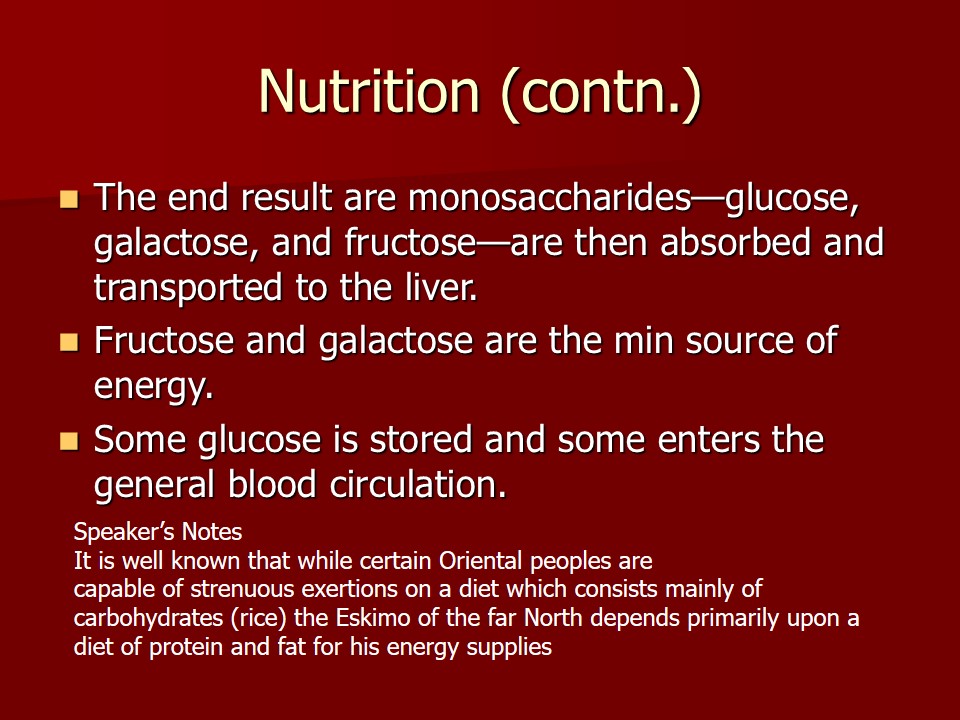 Nutrition (contn.)

The end result are monosaccharides—glucose, galactose, and fructose—are then absorbed and transported to the liver.

Fructose and galactose are the min source of energy.

Some glucose is stored and some enters the general blood circulation.

Speaker's Notes
It is well known that while certain Oriental peoples are capable of strenuous exertions on a diet which consists mainly of carbohydrates (rice) the Eskimo of the far North depends primarily upon a diet of protein and fat for his energy supplies